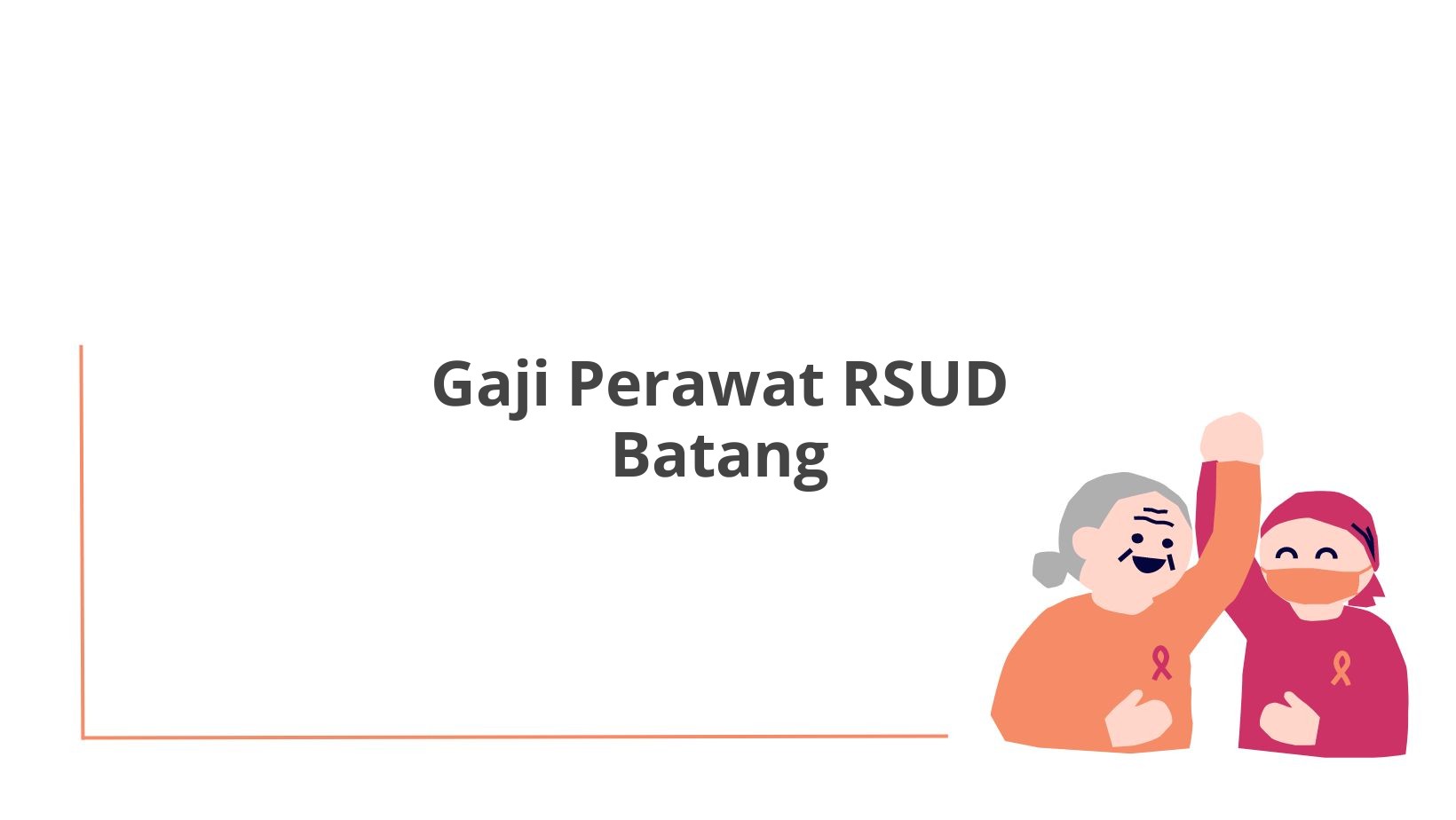 Gaji Perawat RSUD Batang